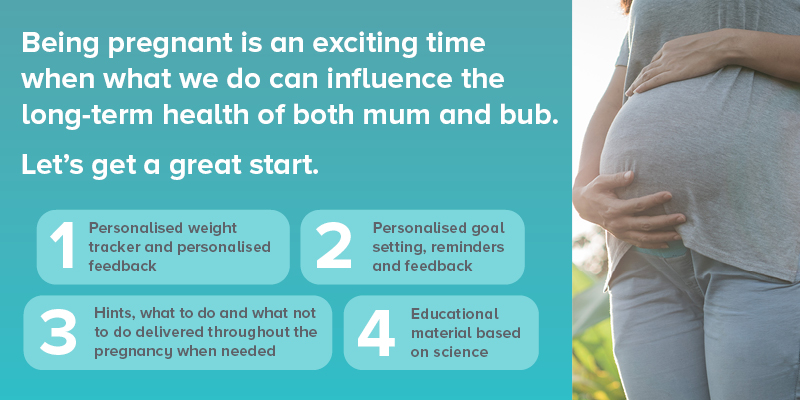 Being pregnant is an exciting time when what we do can influence the long-term health of both mum and bub.

Let's get a great start.

1 Personalised weight tracker and personalised feedback

2 Personalised goal setting, reminders and feedback

3 Hints, what to do and what not to do delivered throughout the pregnancy when needed

4 Educational material based on science